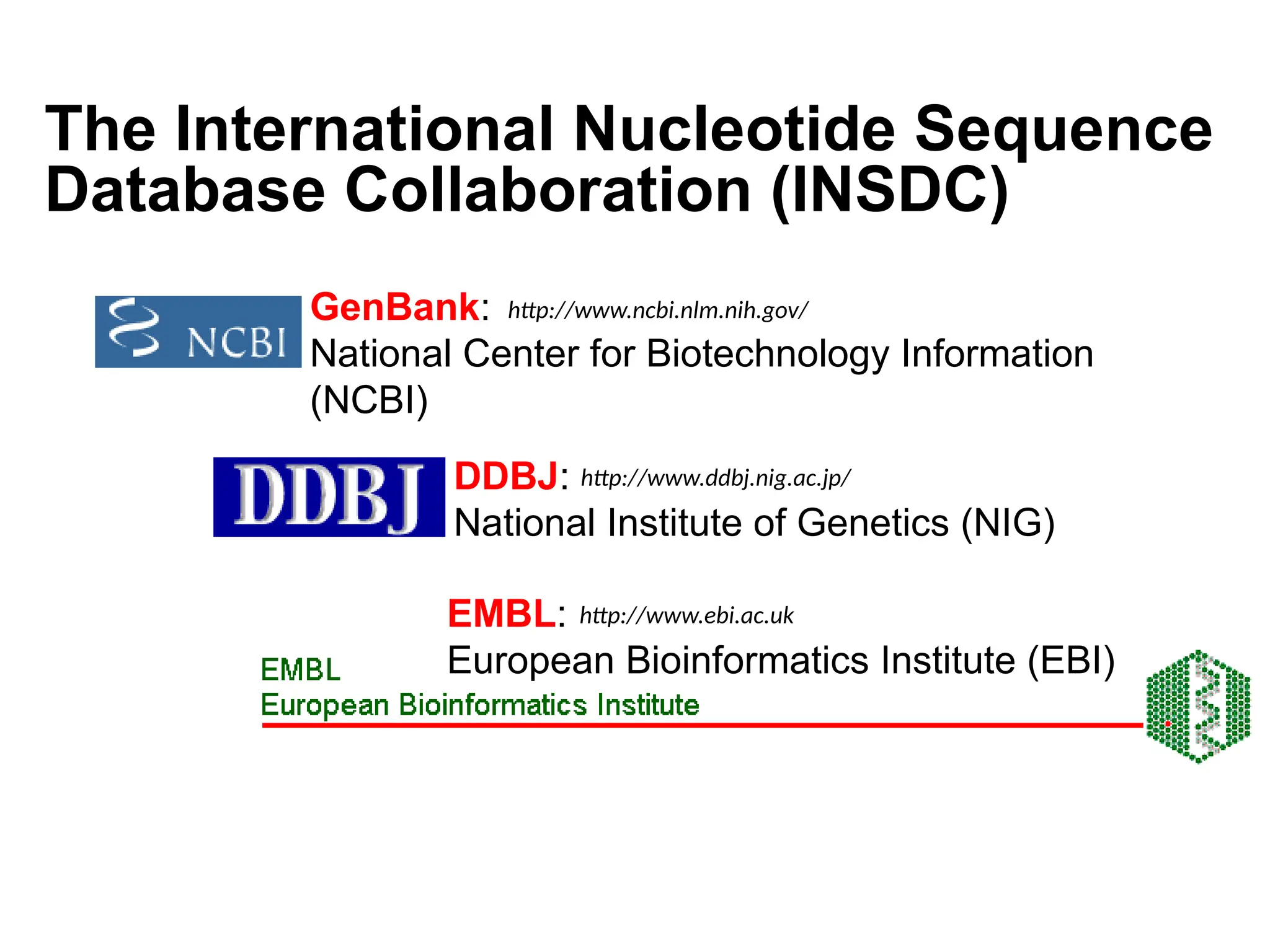 The International Nucleotide Sequence Database Collaboration (INSDC)

NCBI

GenBank: http://www.ncbi.nlm.nih.gov/
National Center for Biotechnology Information (NCBI)

DDBJ

DDBJ: http://www.ddbj.nig.ac.jp/
National Institute of Genetics (NIG)

EMBL: http://www.ebi.ac.uk
European Bioinformatics Institute (EBI)

EMBL
European Bioinformatics Institute